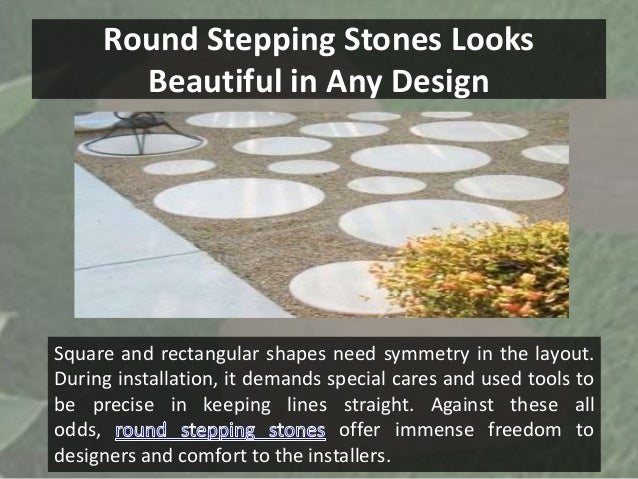 Round Stepping Stones Looks Beautiful in Any Design

Square and rectangular shapes need symmetry in the layout. During installation, it demands special cares and used tools to be precise in keeping lines straight. Against these all odds, round stepping stones offer immense freedom to designers and comfort to the installers.